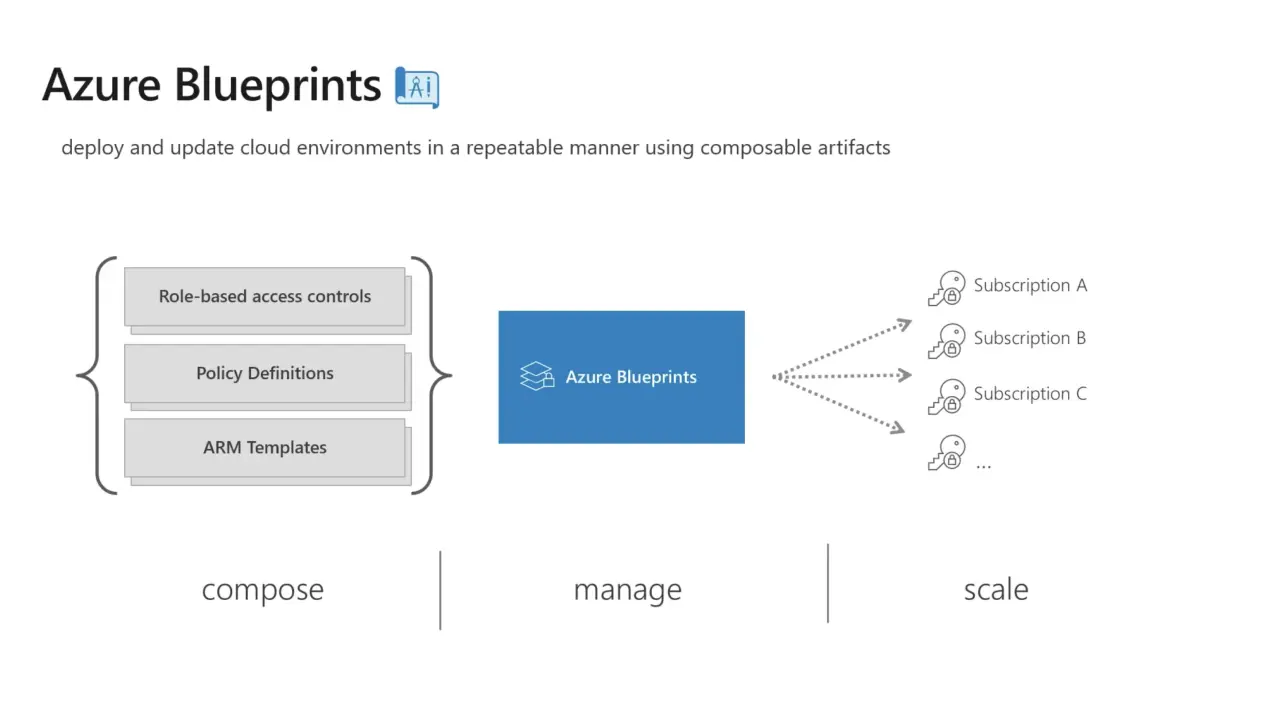 Azure Blueprints

deploy and update cloud environments in a repeatable manner using composable artifacts

Role-based access controls

Policy Definitions

ARM Templates

Azure Blueprints

Subscription A

Subscription B

Subscription C

...

compose

manage

scale